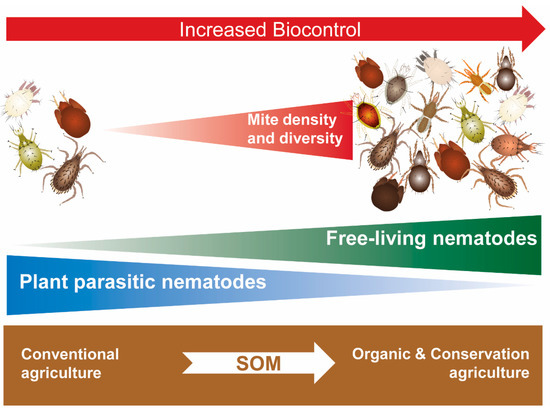 Increased Biocontrol

Mite density and diversity

Free-living nematodes

Plant parasitic nematodes

Conventional agriculture

SOM

Organic & Conservation agriculture